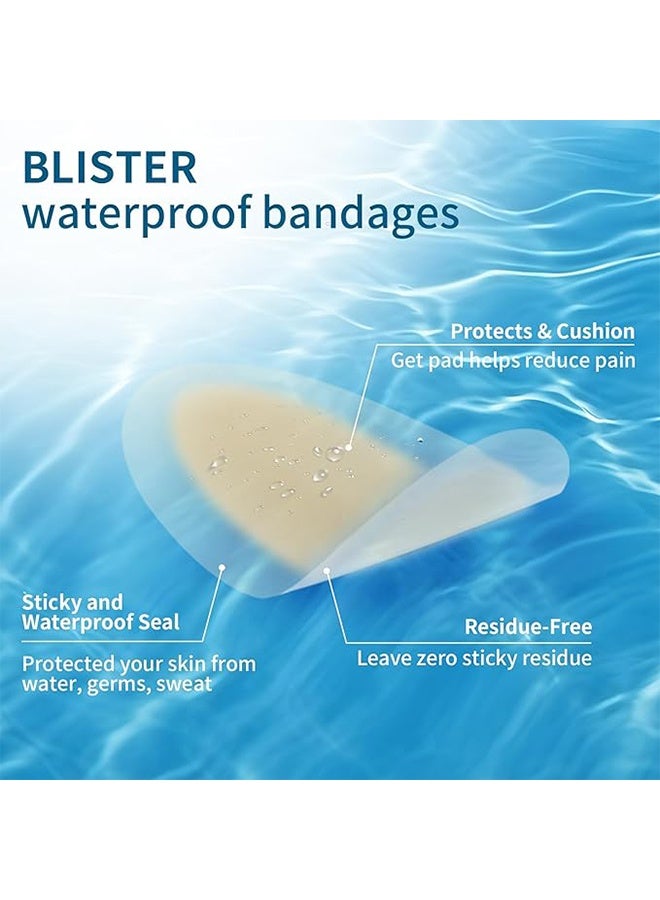 BLISTER
waterproof bandages

Protects & Cushion
Get pad helps reduce pain

Sticky and
Waterproof Seal

Protected your skin from water, germs, sweat

Residue-Free
Leave zero sticky residue